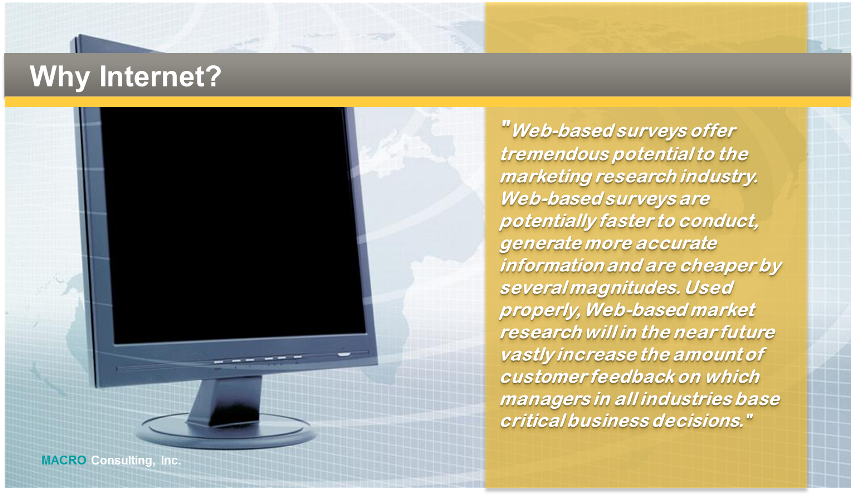 Why Internet?

"Web-based surveys offer tremendous potential to the marketing research industry. Web-based surveys are potentially faster to conduct, generate more accurate information and are cheaper by several magnitudes. Used properly, Web-based market research will in the near future vastly increase the amount of customer feedback on which managers in all industries base critical business decisions."

MACRO Consulting, Inc.